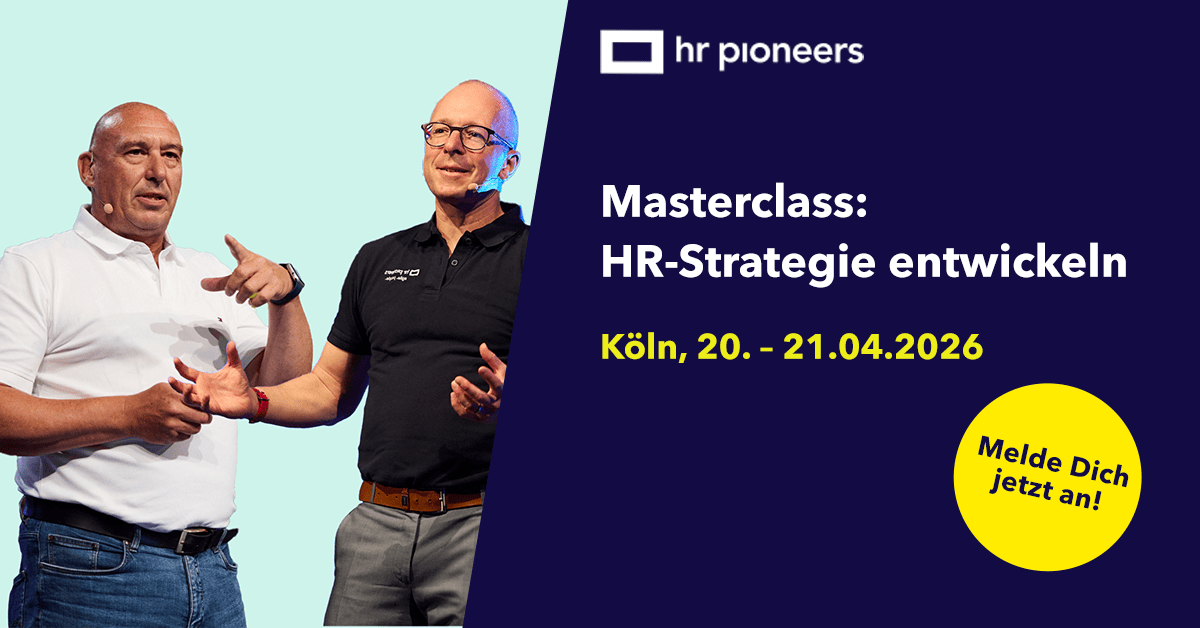 hr pioneers

Masterclass:
HR-Strategie entwickeln

Köln, 20. – 21.04.2026

Melde Dich jetzt an!